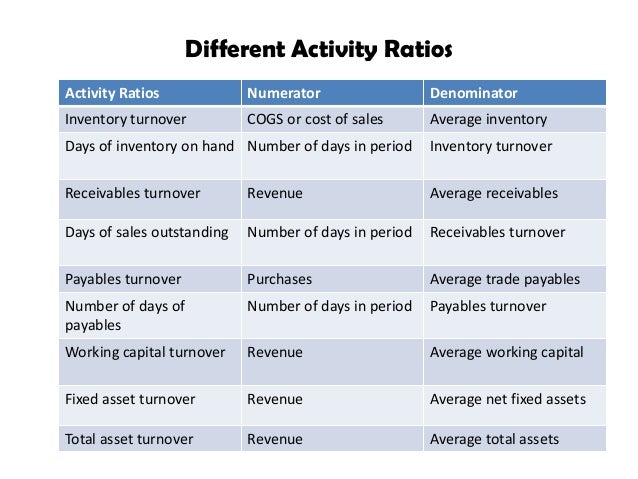 Different Activity Ratios

| Activity Ratios | Numerator | Denominator |
|---|---|---|
| Inventory turnover | COGS or cost of sales | Average inventory |
| Days of inventory on hand | Number of days in period | Inventory turnover |
| Receivables turnover | Revenue | Average receivables |
| Days of sales outstanding | Number of days in period | Receivables turnover |
| Payables turnover | Purchases | Average trade payables |
| Number of days of payables | Number of days in period | Payables turnover |
| Working capital turnover | Revenue | Average working capital |
| Fixed asset turnover | Revenue | Average net fixed assets |
| Total asset turnover | Revenue | Average total assets |